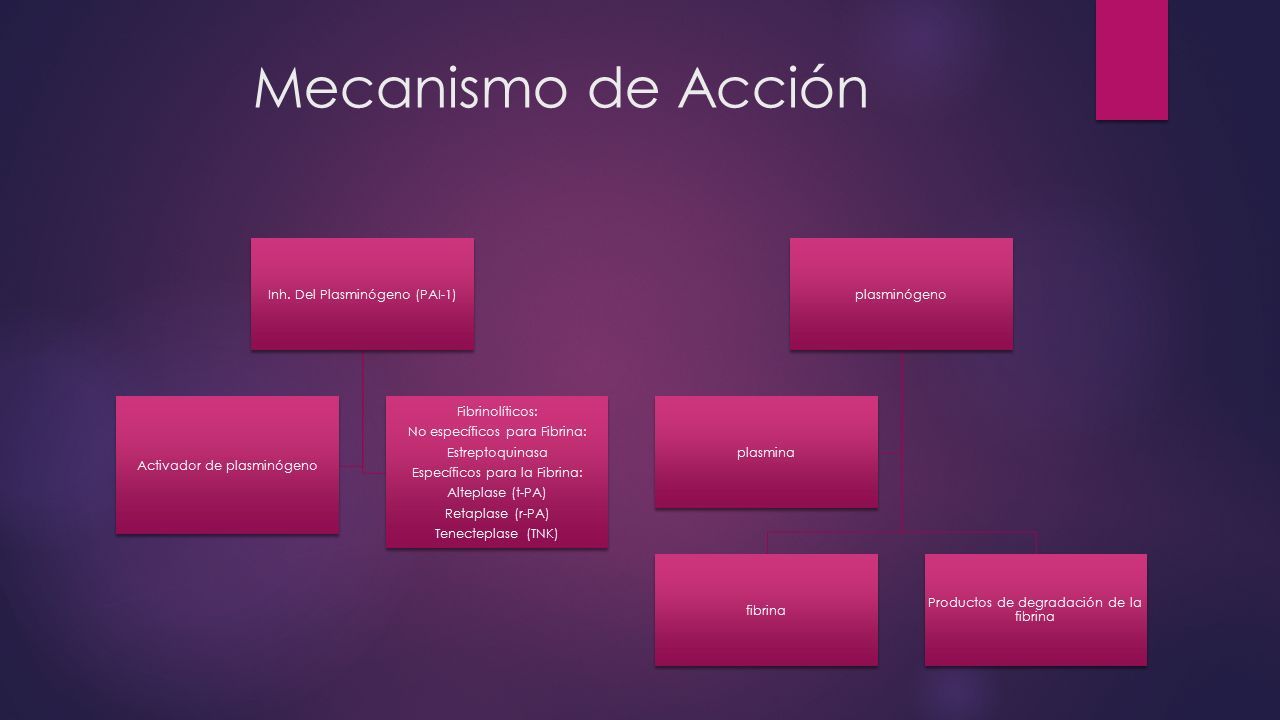 Mecanismo de Acción

Inh. Del Plasminógeno (PAI-1)

Activador de plasminógeno

Fibrinolíticos:
No específicos para Fibrina:
Estreptoquinasa
Específicos para la Fibrina:
Alteplase (t-PA)
Retaplase (r-PA)
Tenecteplase (TNK)

plasminógeno

plasmina

fibrina

Productos de degradación de la fibrina